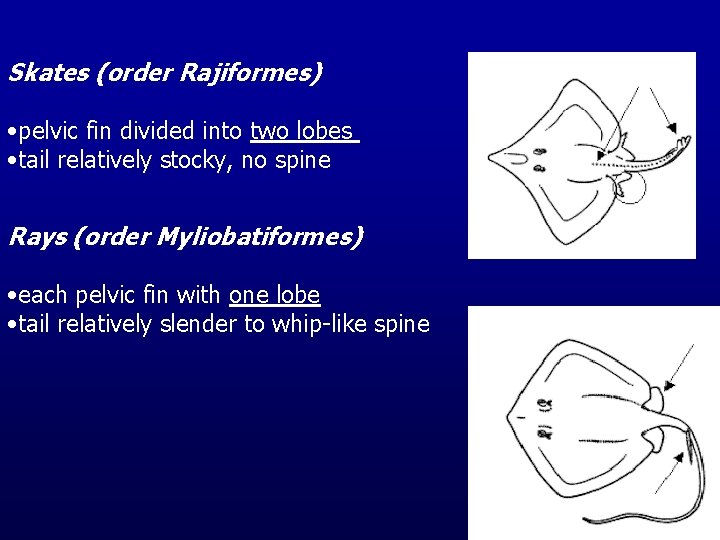 Skates (order Rajiformes)

•pelvic fin divided into two lobes
•tail relatively stocky, no spine

Rays (order Myliobatiformes)

•each pelvic fin with one lobe
•tail relatively slender to whip-like spine